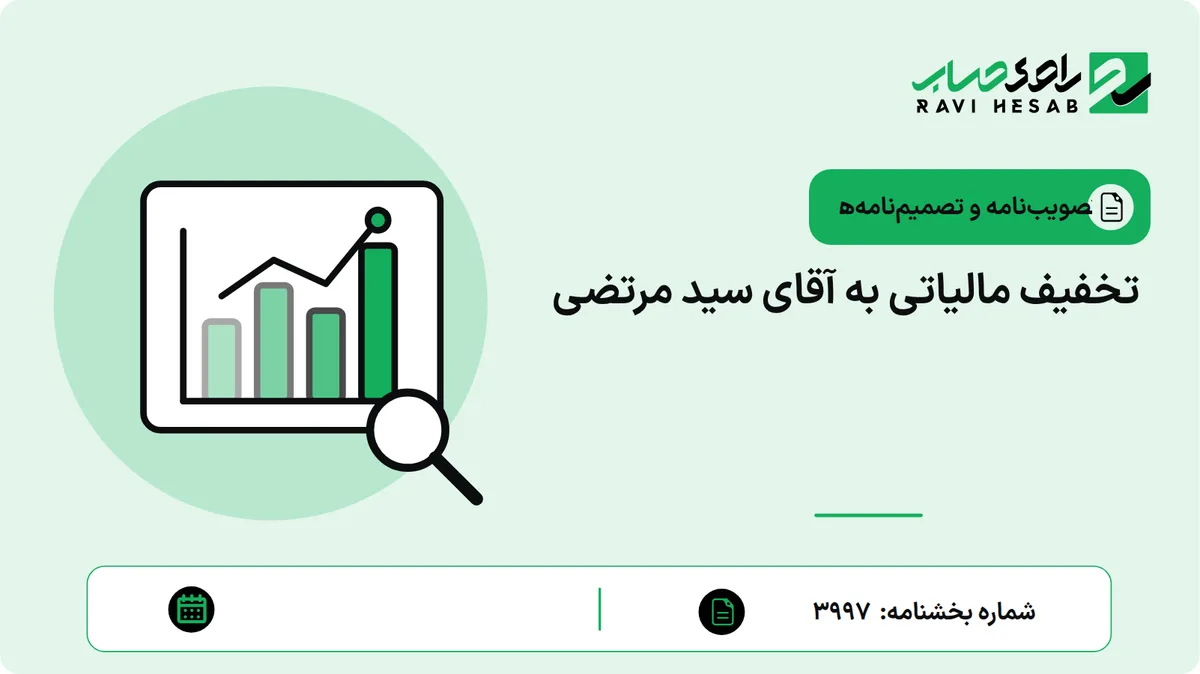 راوی حساب
RAVI HESAB

صویب‌نامه و تصمیم‌نامه‌ه

تخفیف مالیاتی به آقای سید مرتضی

شماره بخشنامه: ۳۹۹۷